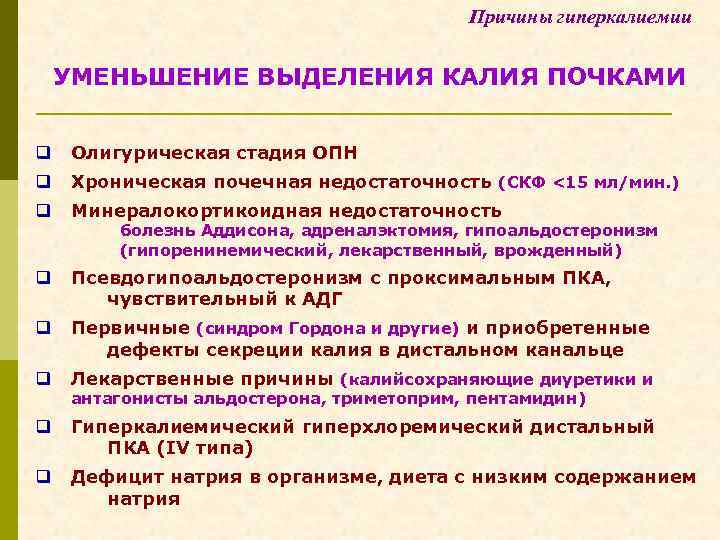 Причины гиперкалиемии

УМЕНЬШЕНИЕ ВЫДЕЛЕНИЯ КАЛИЯ ПОЧКАМИ

❑ Олигурическая стадия ОПН
❑ Хроническая почечная недостаточность (СКФ <15 мл/мин.)
❑ Минералокортикоидная недостаточность болезнь Аддисона, адреналэктомия, гипоальдостеронизм (гипоренинемический, лекарственный, врожденный)
❑ Псевдогипоальдостеронизм с проксимальным ПКА, чувствительный к АДГ
❑ Первичные (синдром Гордона и другие) и приобретенные дефекты секреции калия в дистальном канальце
❑ Лекарственные причины (калийсохраняющие диуретики и антагонисты альдостерона, триметоприм, пентамидин)
❑ Гиперкалиемический гиперхлоремический дистальный ПКА (IV типа)
❑ Дефицит натрия в организме, диета с низким содержанием натрия